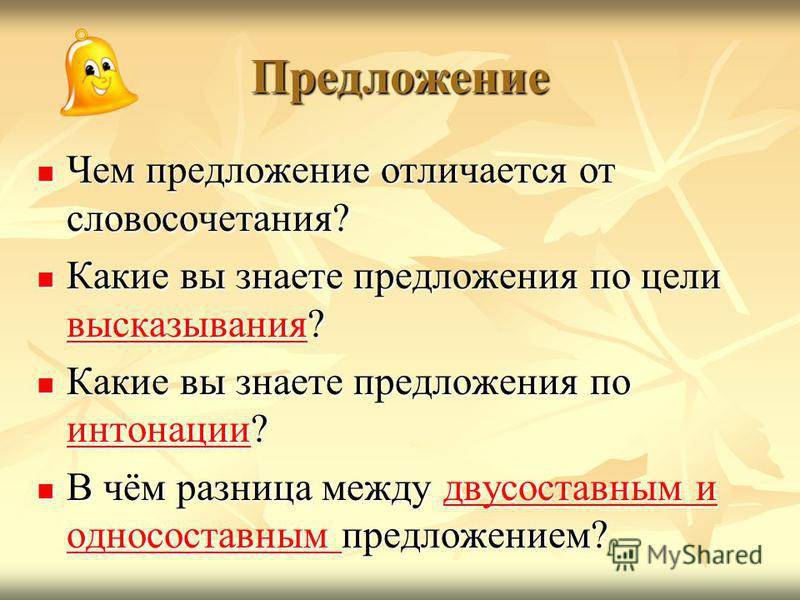 Предложение

Чем предложение отличается от словосочетания?

Какие вы знаете предложения по цели высказывания?

Какие вы знаете предложения по интонации?

В чём разница между двусоставным и односоставным предложением?

MyShared